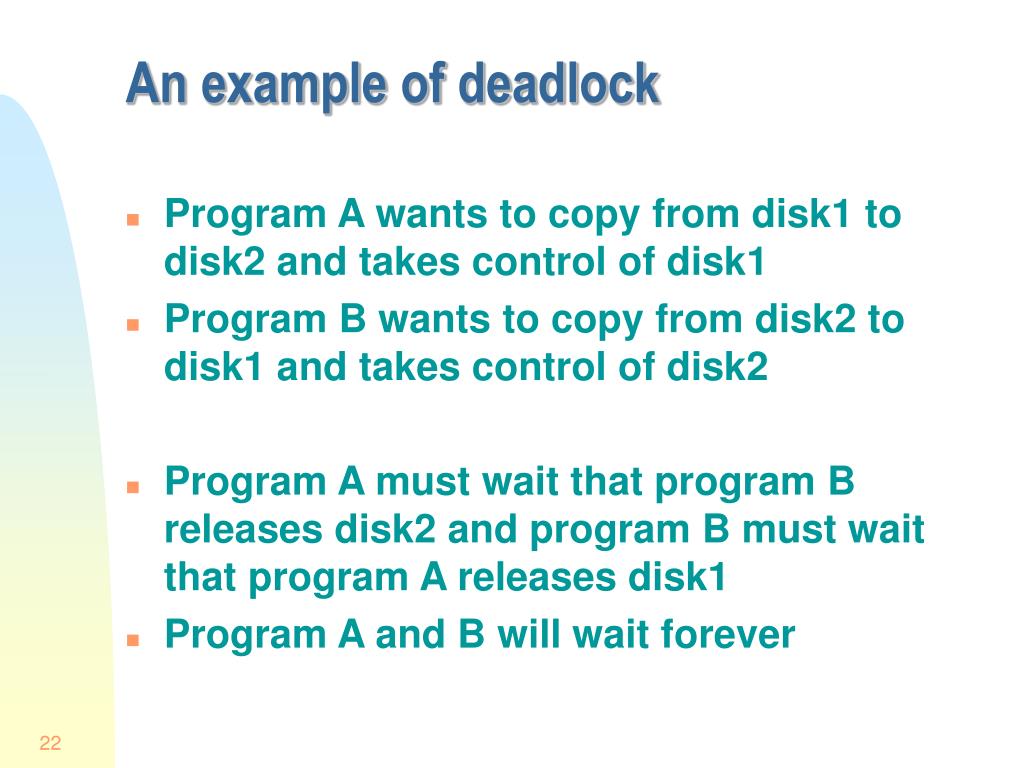 An example of deadlock

- Program A wants to copy from disk1 to disk2 and takes control of disk1
- Program B wants to copy from disk2 to disk1 and takes control of disk2

- Program A must wait that program B releases disk2 and program B must wait that program A releases disk1
- Program A and B will wait forever

22